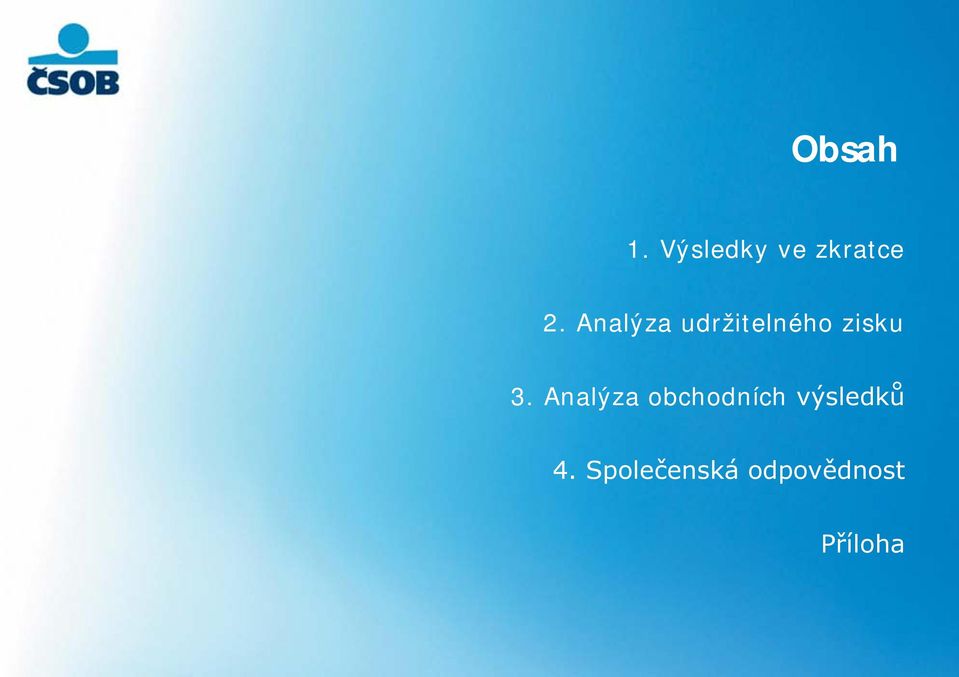 ČSOB

Obsah

1. Výsledky ve zkratce

2. Analýza udržitelného zisku

3. Analýza obchodních výsledků

4. Společenská odpovědnost

Příloha